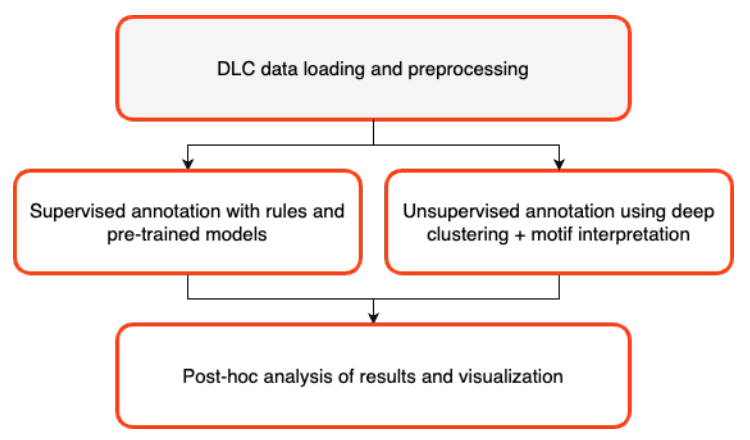 DLC data loading and preprocessing

Supervised annotation with rules and pre-trained models

Unsupervised annotation using deep clustering + motif interpretation

Post-hoc analysis of results and visualization